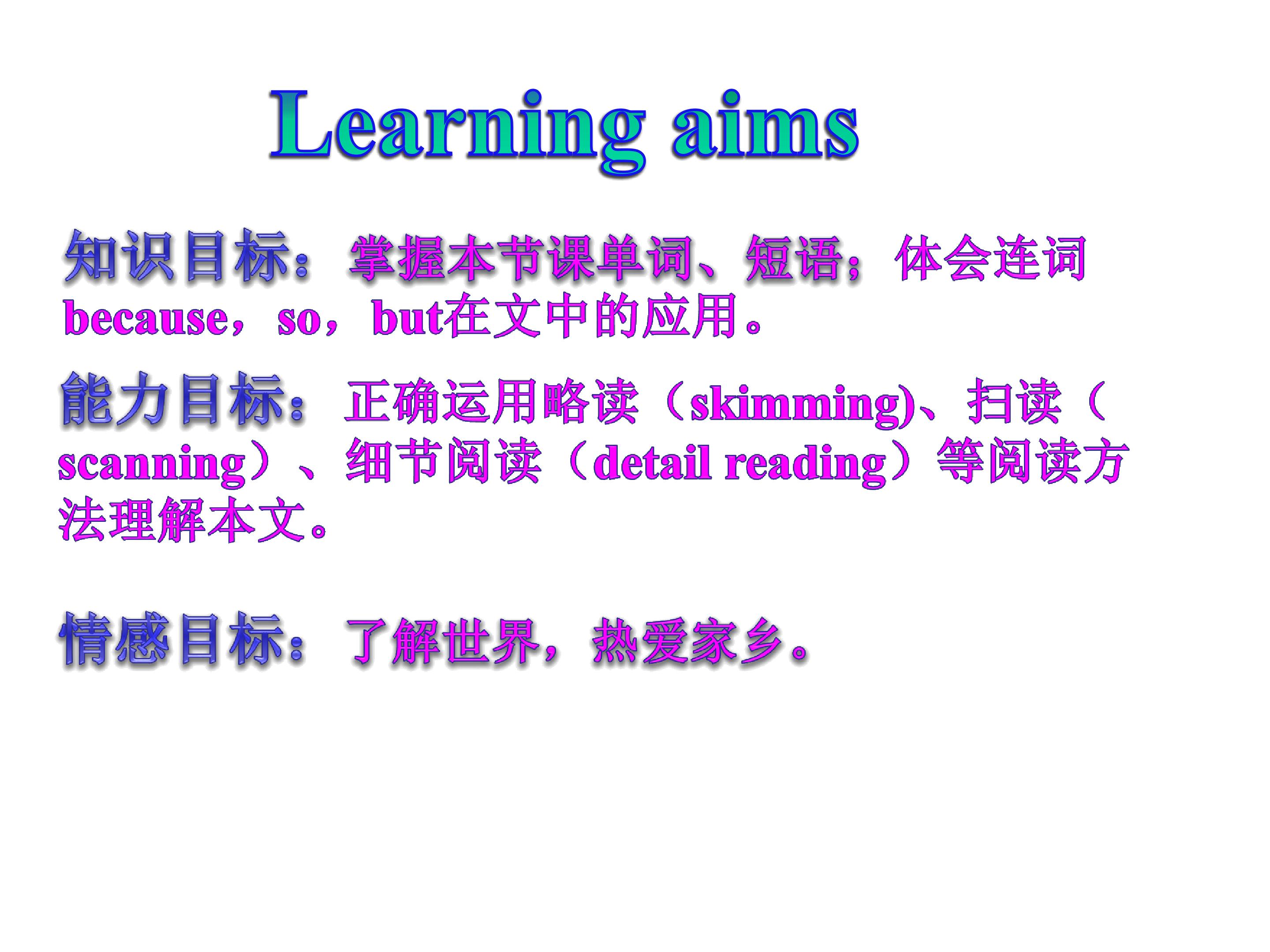 Learning aims

知识目标：掌握本节课单词、短语；体会连词because，so，but在文中的应用。

能力目标：正确运用略读（skimming)、扫读（scanning）、细节阅读（detail reading）等阅读方法理解本文。

情感目标：了解世界，热爱家乡。